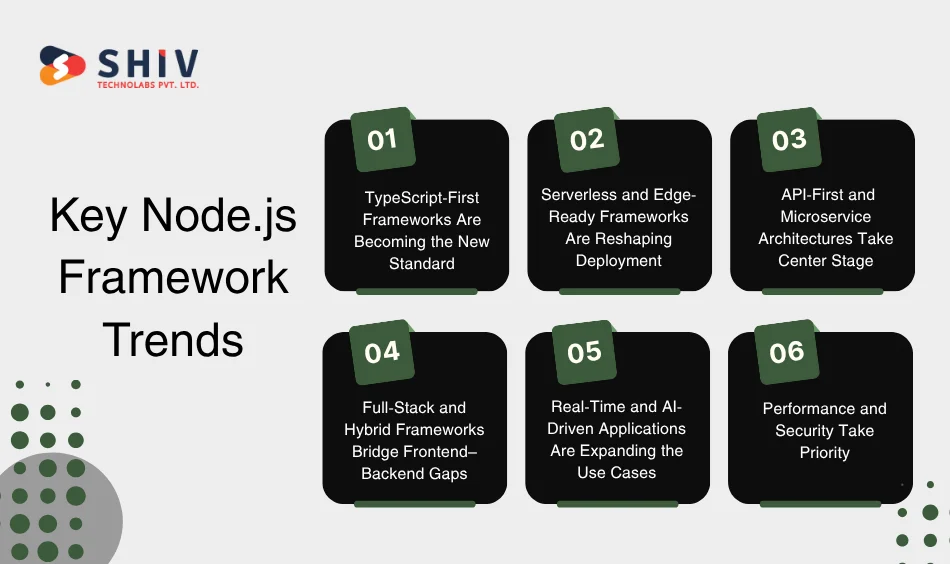 SHIV
TECHNOLABS PVT. LTD.

Key Node.js Framework Trends

01
TypeScript-First Frameworks Are Becoming the New Standard

02
Serverless and Edge-Ready Frameworks Are Reshaping Deployment

03
API-First and Microservice Architectures Take Center Stage

04
Full-Stack and Hybrid Frameworks Bridge Frontend–Backend Gaps

05
Real-Time and AI-Driven Applications Are Expanding the Use Cases

06
Performance and Security Take Priority